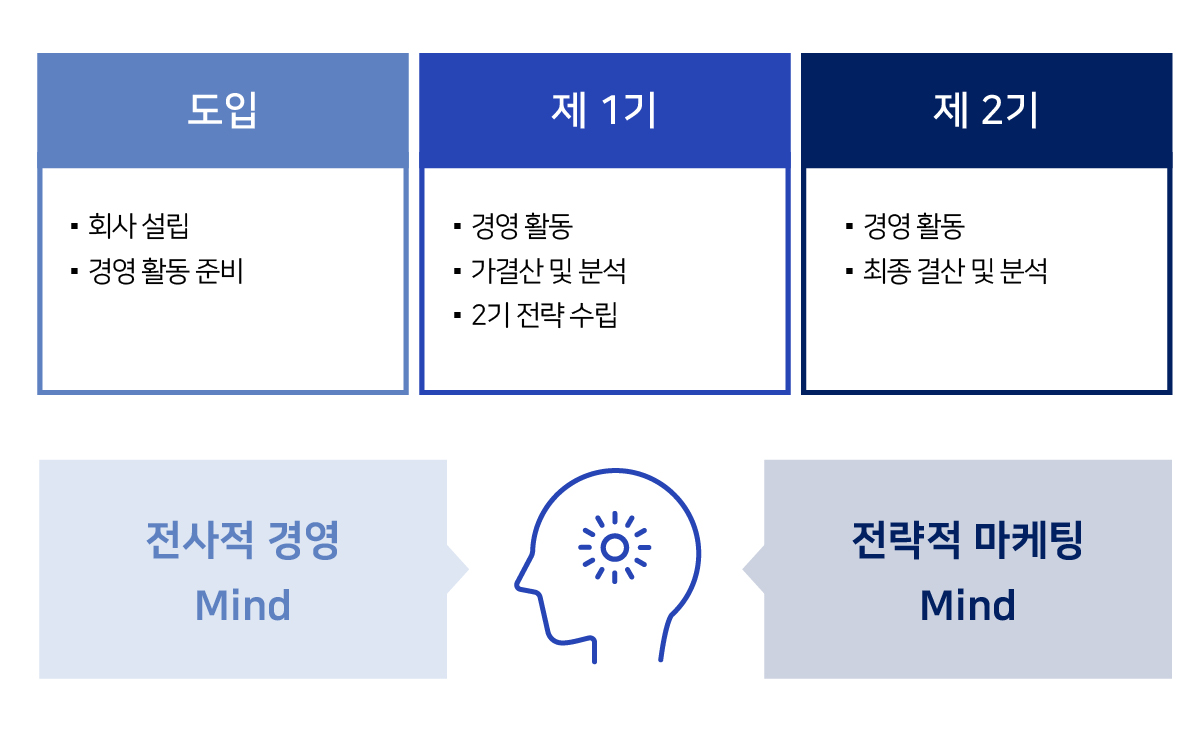 도입

▪ 회사 설립
▪ 경영 활동 준비

제 1기

▪ 경영 활동
▪ 가결산 및 분석
▪ 2기 전략 수립

제 2기

▪ 경영 활동
▪ 최종 결산 및 분석

전사적 경영
Mind

전략적 마케팅
Mind